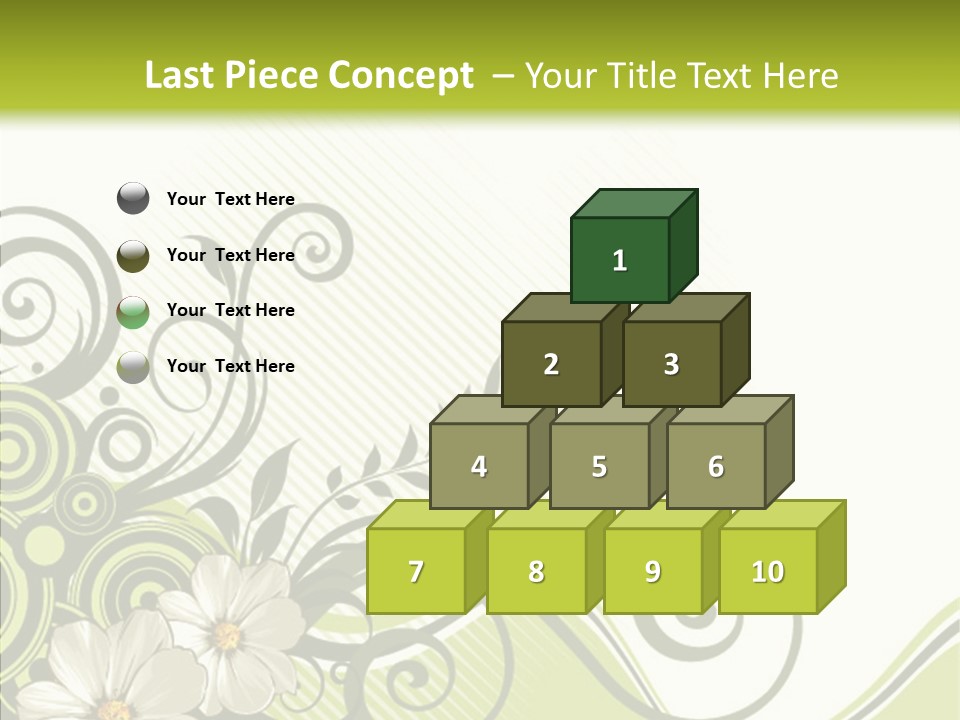 Last Piece Concept – Your Title Text Here

Your Text Here

Your Text Here

Your Text Here

Your Text Here

1

2

3

4

5

6

7

8

9

10